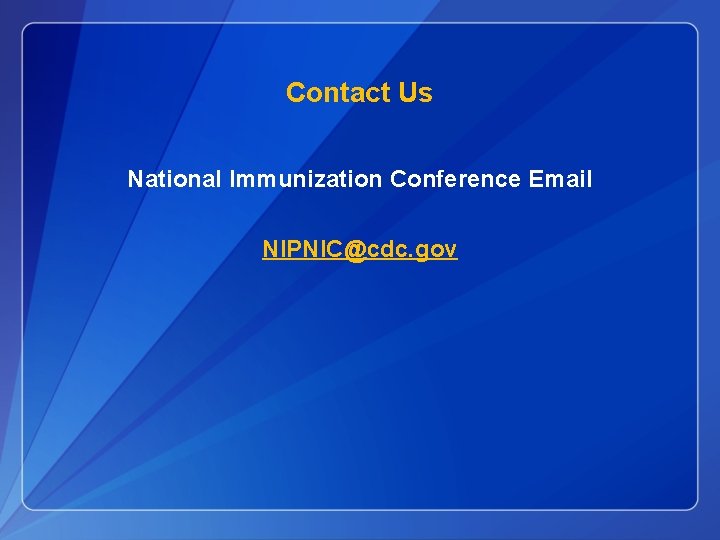 Contact Us

National Immunization Conference Email

NIPNIC@cdc.gov